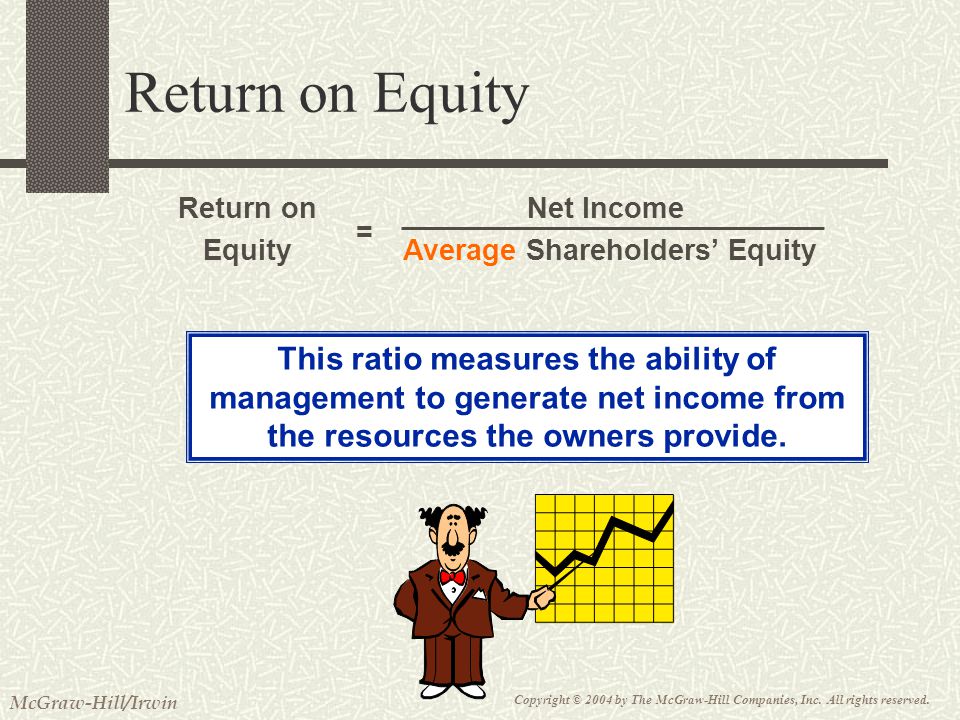 Return on Equity

$\text{Return on Equity} = \frac{\text{Net Income}}{\text{Average Shareholders' Equity}}$

This ratio measures the ability of management to generate net income from the resources the owners provide.

McGraw-Hill/Irwin

Copyright © 2004 by The McGraw-Hill Companies, Inc. All rights reserved.